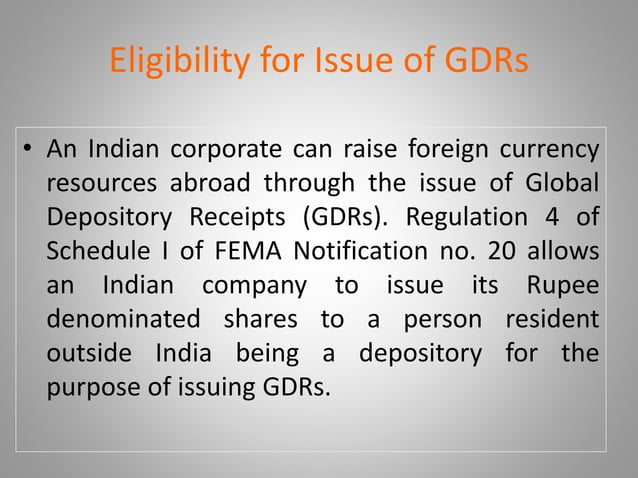 Eligibility for Issue of GDRs

• An Indian corporate can raise foreign currency resources abroad through the issue of Global Depository Receipts (GDRs). Regulation 4 of Schedule I of FEMA Notification no. 20 allows an Indian company to issue its Rupee denominated shares to a person resident outside India being a depository for the purpose of issuing GDRs.